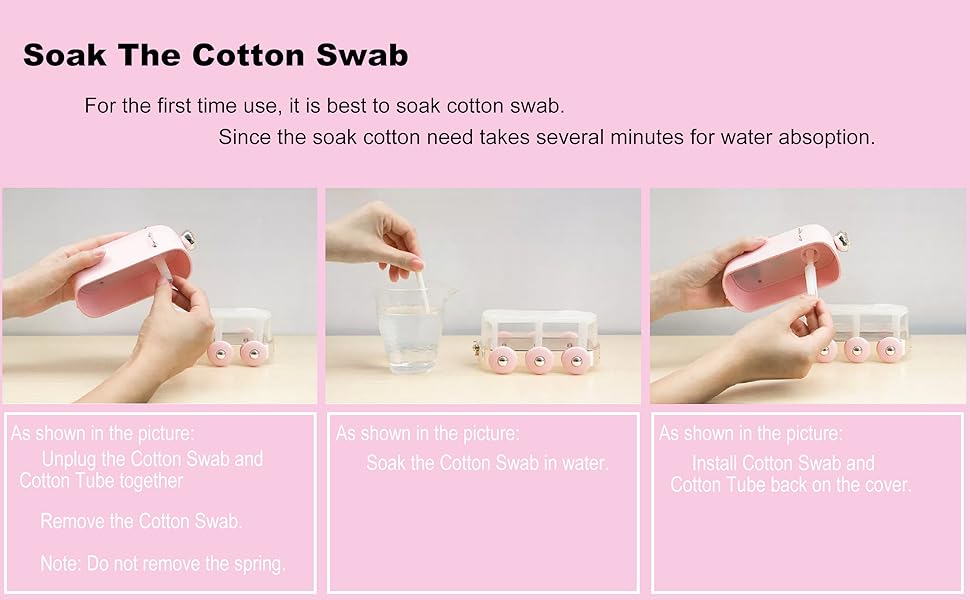 Soak The Cotton Swab

For the first time use, it is best to soak cotton swab.
Since the soak cotton need takes several minutes for water absoption.

As shown in the picture:
Unplug the Cotton Swab and Cotton Tube together

Remove the Cotton Swab.

Note: Do not remove the spring.

As shown in the picture:
Soak the Cotton Swab in water.

As shown in the picture:
Install Cotton Swab and Cotton Tube back on the cover.